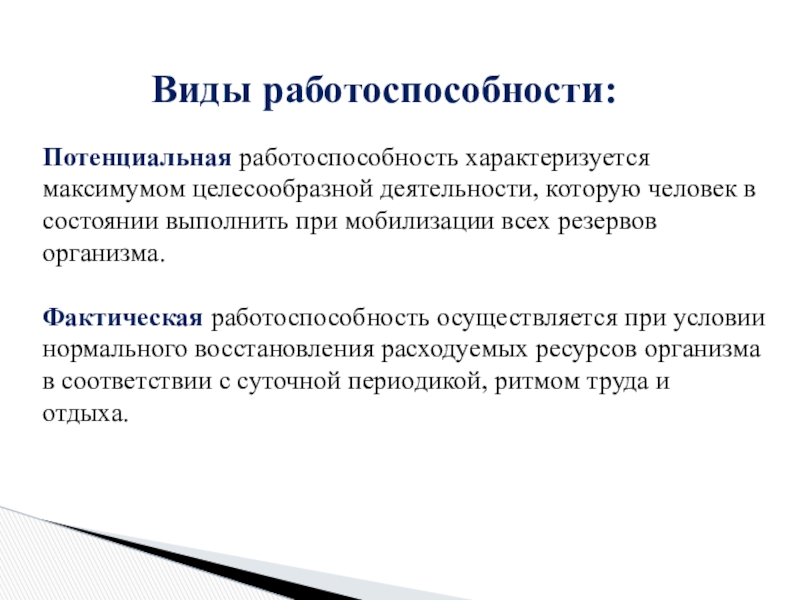 Виды работоспособности:

Потенциальная работоспособность характеризуется максимумом целесообразной деятельности, которую человек в состоянии выполнить при мобилизации всех резервов организма.

Фактическая работоспособность осуществляется при условии нормального восстановления расходуемых ресурсов организма в соответствии с суточной периодикой, ритмом труда и отдыха.